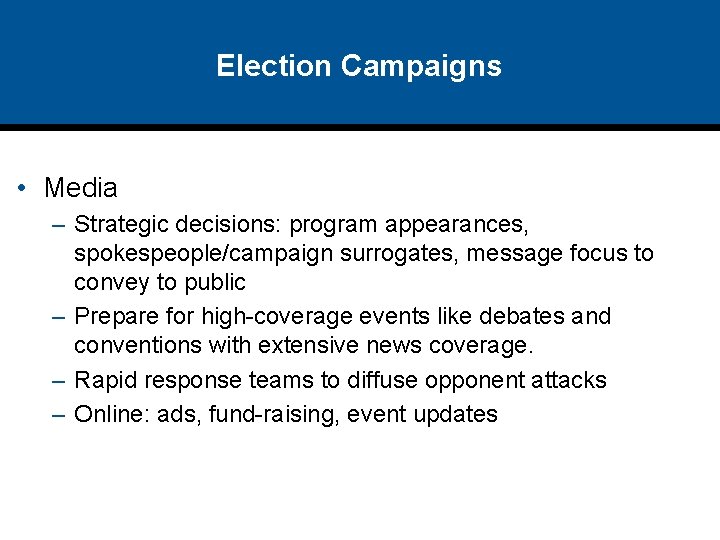 Election Campaigns

• Media
– Strategic decisions: program appearances, spokespeople/campaign surrogates, message focus to convey to public
– Prepare for high-coverage events like debates and conventions with extensive news coverage.
– Rapid response teams to diffuse opponent attacks
– Online: ads, fund-raising, event updates